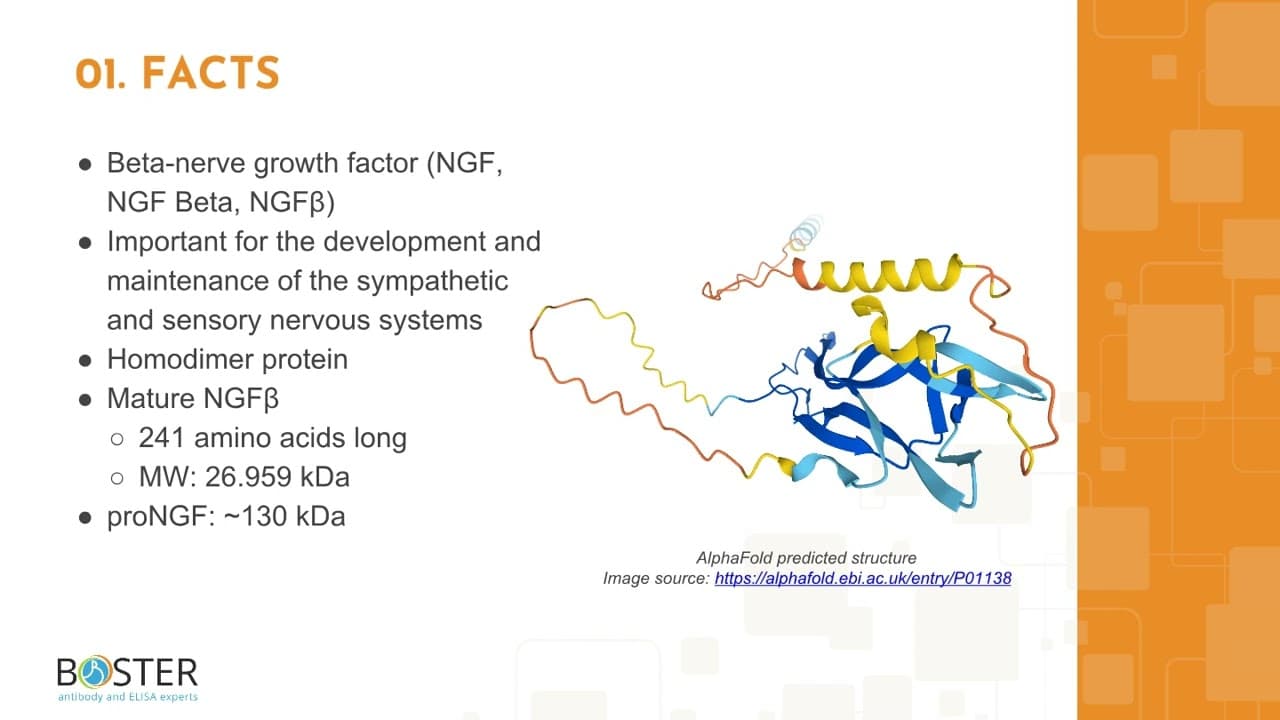 01. FACTS

● Beta-nerve growth factor (NGF, NGF Beta, NGFβ)
● Important for the development and maintenance of the sympathetic and sensory nervous systems
● Homodimer protein
● Mature NGFβ
○ 241 amino acids long
○ MW: 26.959 kDa
● proNGF: ~130 kDa

AlphaFold predicted structure
Image source: https://alphafold.ebi.ac.uk/entry/P01138

BOSTER
antibody and ELISA experts